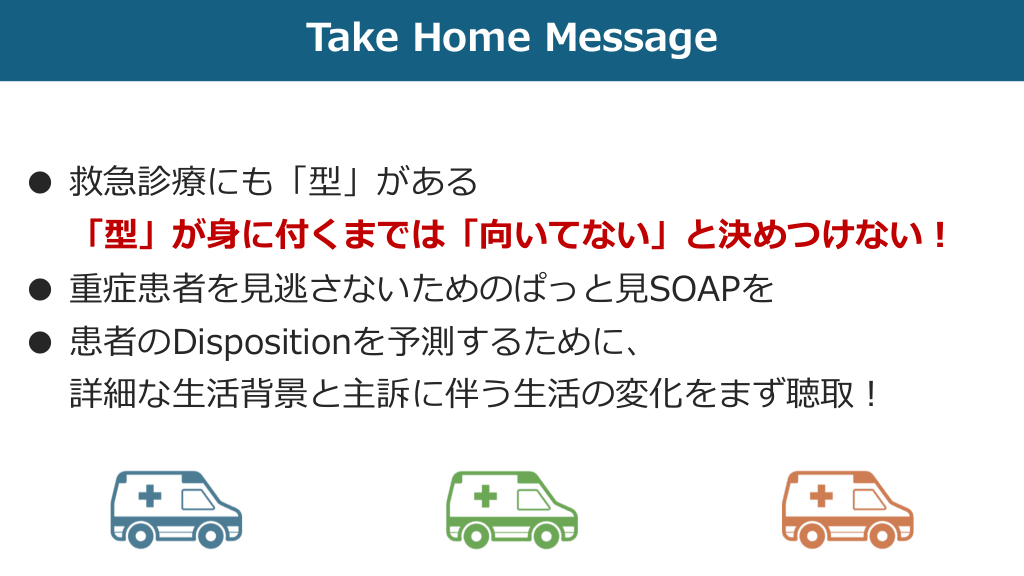 Take Home Message

● 救急診療にも「型」がある

「型」が身に付くまでは「向いてない」と決めつけない！

● 重症患者を見逃さないためのぱっと見SOAPを

● 患者のDispositionを予測するために、詳細な生活背景と主訴に伴う生活の変化をまず聴取！